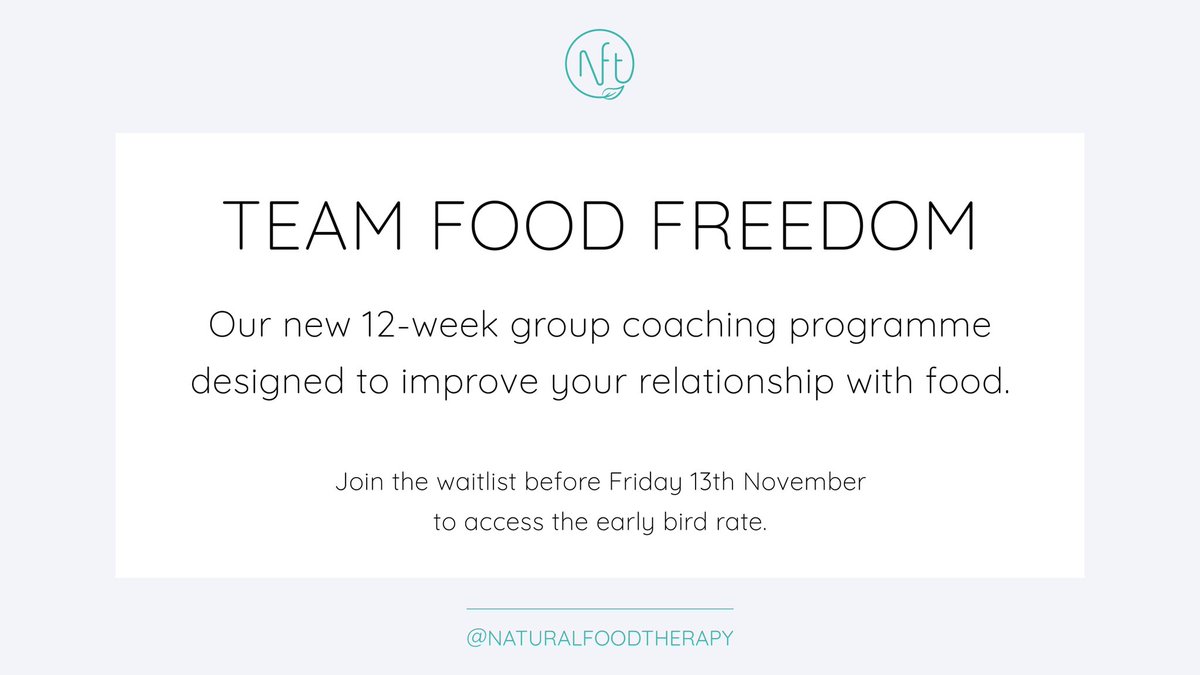 Nft

TEAM FOOD FREEDOM

Our new 12-week group coaching programme designed to improve your relationship with food.

Join the waitlist before Friday 13th November to access the early bird rate.

@NATURALFOODTHERAPY